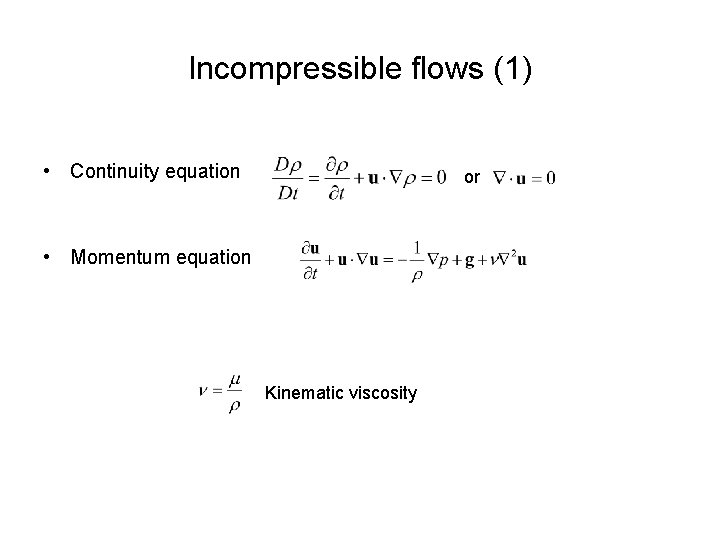 Incompressible flows (1)

• Continuity equation $\frac{D\rho}{Dt} = \frac{\partial \rho}{\partial t} + \mathbf{u} \cdot \nabla \rho = 0$ or $\nabla \cdot \mathbf{u} = 0$

• Momentum equation $\frac{\partial \mathbf{u}}{\partial t} + \mathbf{u} \cdot \nabla \mathbf{u} = -\frac{1}{\rho} \nabla p + \mathbf{g} + \nu \nabla^2 \mathbf{u}$

$\nu = \frac{\mu}{\rho}$ Kinematic viscosity